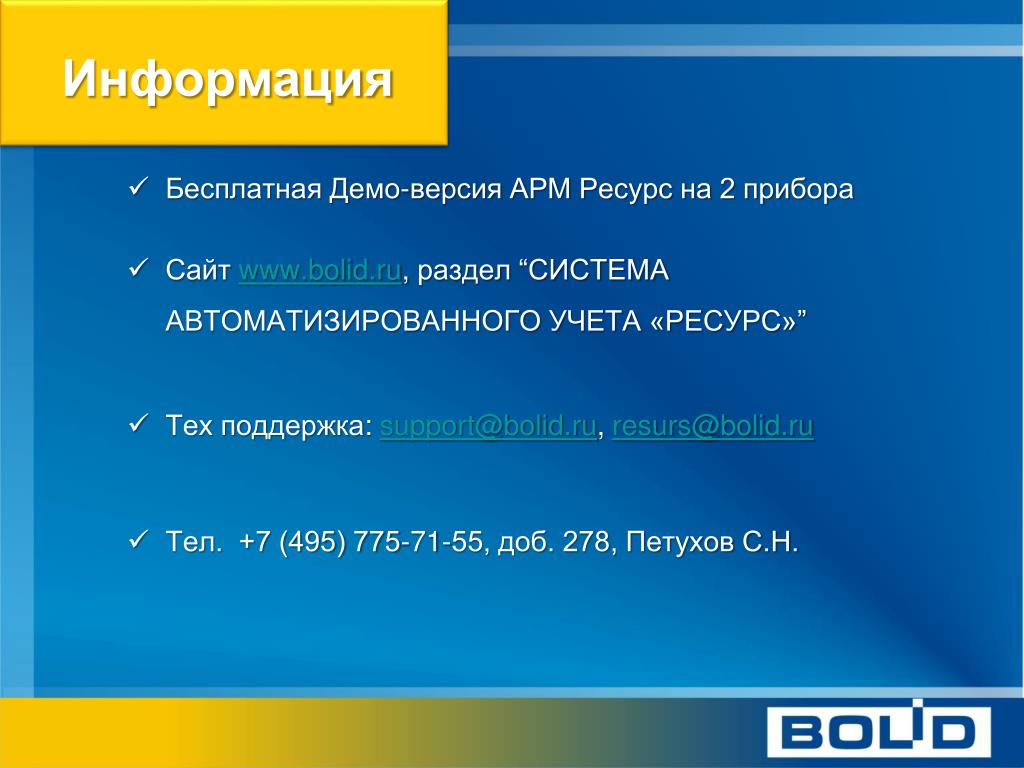 Информация

✓ Бесплатная Демо-версия АРМ Ресурс на 2 прибора

✓ Сайт www.bolid.ru, раздел “СИСТЕМА АВТОМАТИЗИРОВАННОГО УЧЕТА «РЕСУРС»”

✓ Тех поддержка: support@bolid.ru, resurs@bolid.ru

✓ Тел. +7 (495) 775-71-55, доб. 278, Петухов С.Н.

BOLID